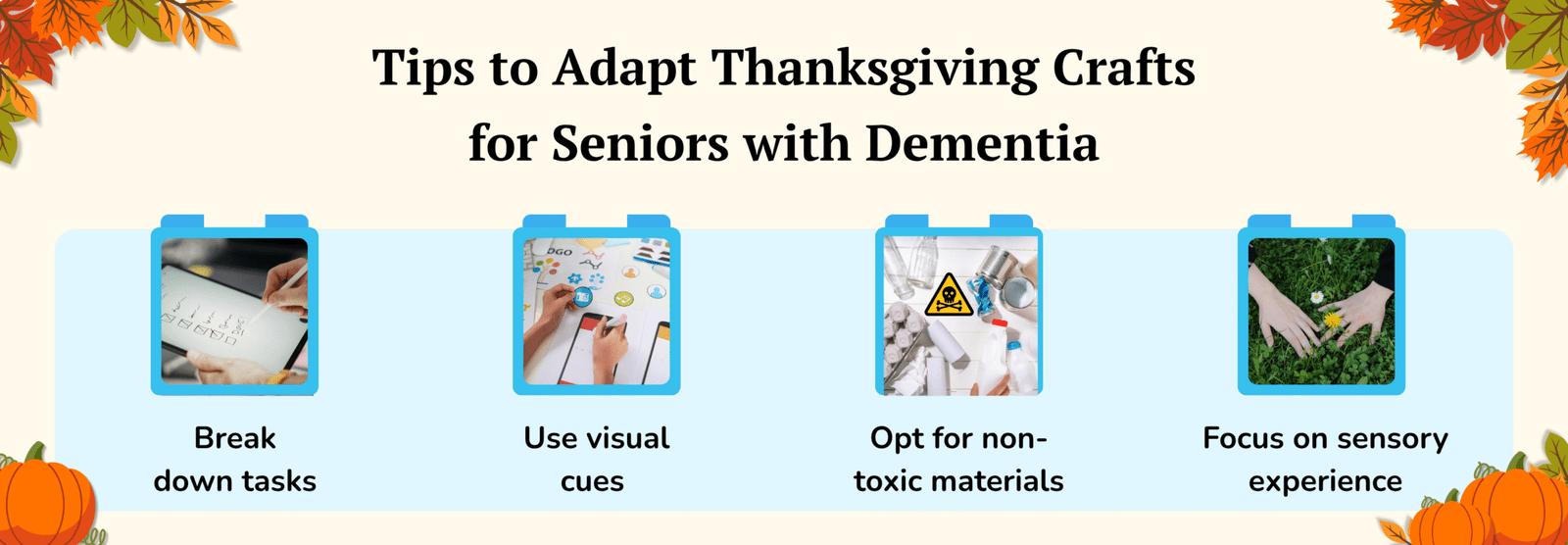 Tips to Adapt Thanksgiving Crafts for Seniors with Dementia

Break down tasks

Use visual cues

Opt for non-toxic materials

Focus on sensory experience